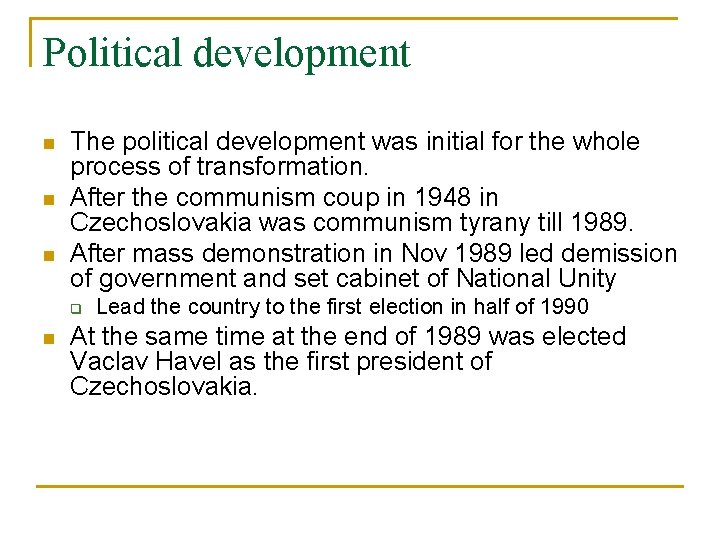 Political development

- The political development was initial for the whole process of transformation.
- After the communism coup in 1948 in Czechoslovakia was communism tyrany till 1989.
- After mass demonstration in Nov 1989 led demission of government and set cabinet of National Unity
  - Lead the country to the first election in half of 1990
- At the same time at the end of 1989 was elected Vaclav Havel as the first president of Czechoslovakia.